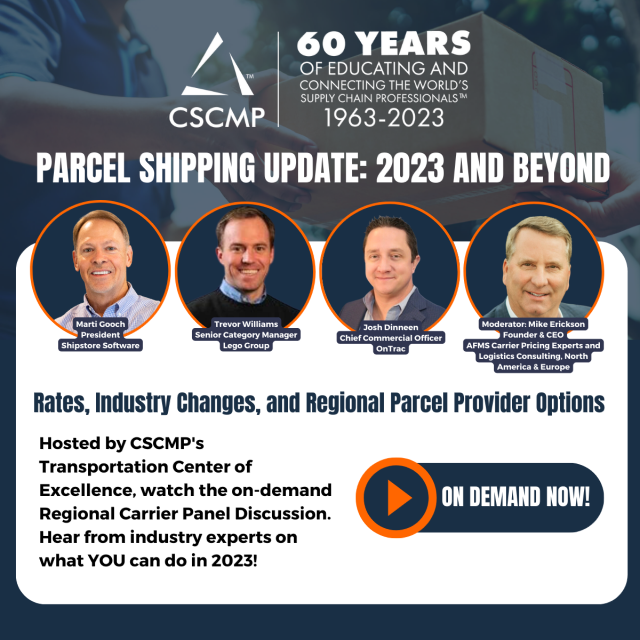 CSCMP™

60 YEARS OF EDUCATING AND CONNECTING THE WORLD'S SUPPLY CHAIN PROFESSIONALS™ 1963-2023

PARCEL SHIPPING UPDATE: 2023 AND BEYOND

Marti Gooch
President
Shipstore Software

Trevor Williams
Senior Category Manager
Lego Group

Josh Dinneen
Chief Commercial Officer
OnTrac

Moderator: Mike Erickson
Founder & CEO
AFMS Carrier Pricing Experts and Logistics Consulting, North America & Europe

Rates, Industry Changes, and Regional Parcel Provider Options

Hosted by CSCMP's Transportation Center of Excellence, watch the on-demand Regional Carrier Panel Discussion. Hear from industry experts on what YOU can do in 2023!

ON DEMAND NOW!